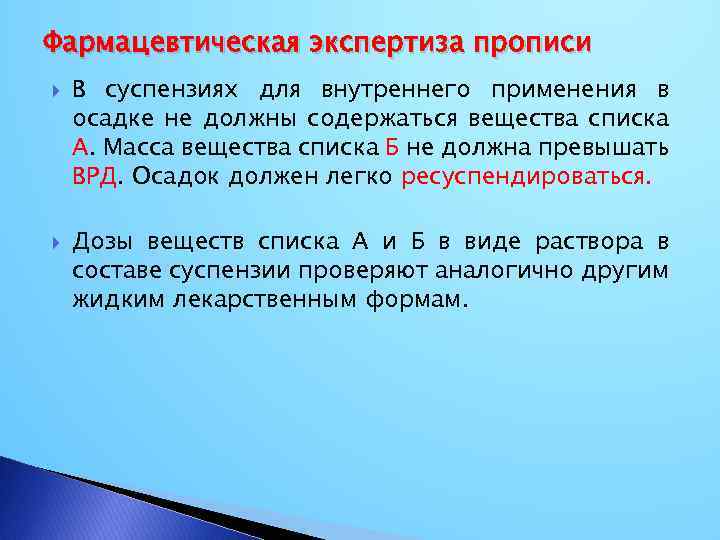 Фармацевтическая экспертиза прописи

В суспензиях для внутреннего применения в осадке не должны содержаться вещества списка А. Масса вещества списка Б не должна превышать ВРД. Осадок должен легко ресуспендироваться.

Дозы веществ списка А и Б в виде раствора в составе суспензии проверяют аналогично другим жидким лекарственным формам.